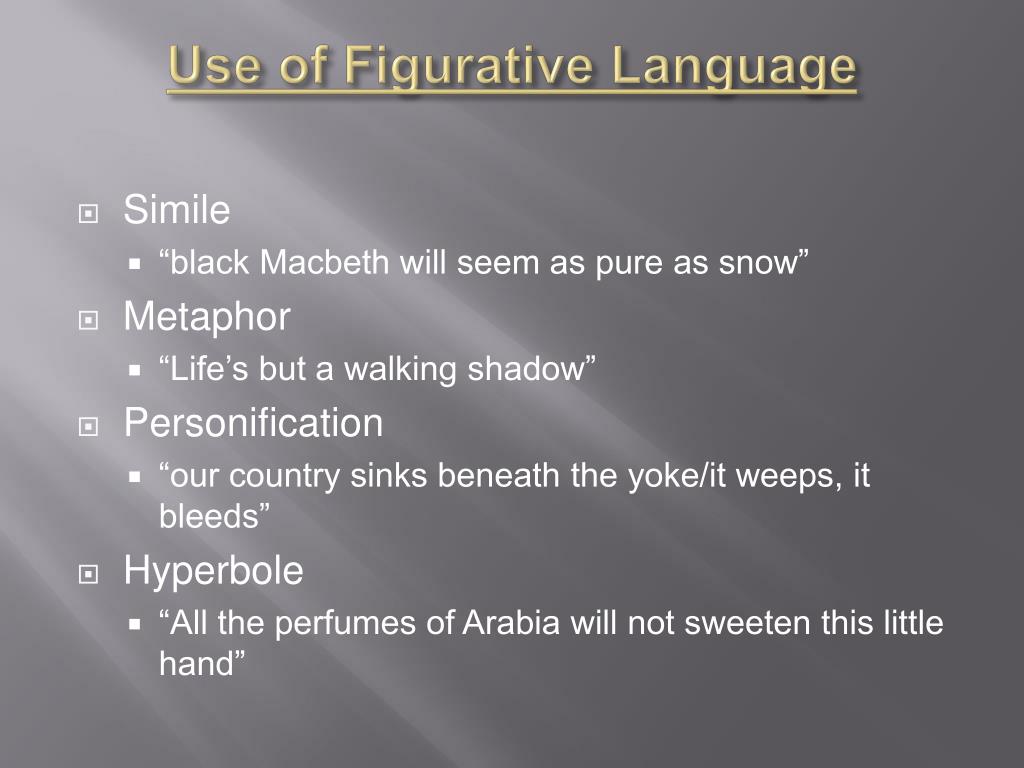 Use of Figurative Language

Simile
“black Macbeth will seem as pure as snow”

Metaphor
“Life’s but a walking shadow”

Personification
“our country sinks beneath the yoke/it weeps, it bleeds”

Hyperbole
“All the perfumes of Arabia will not sweeten this little hand”